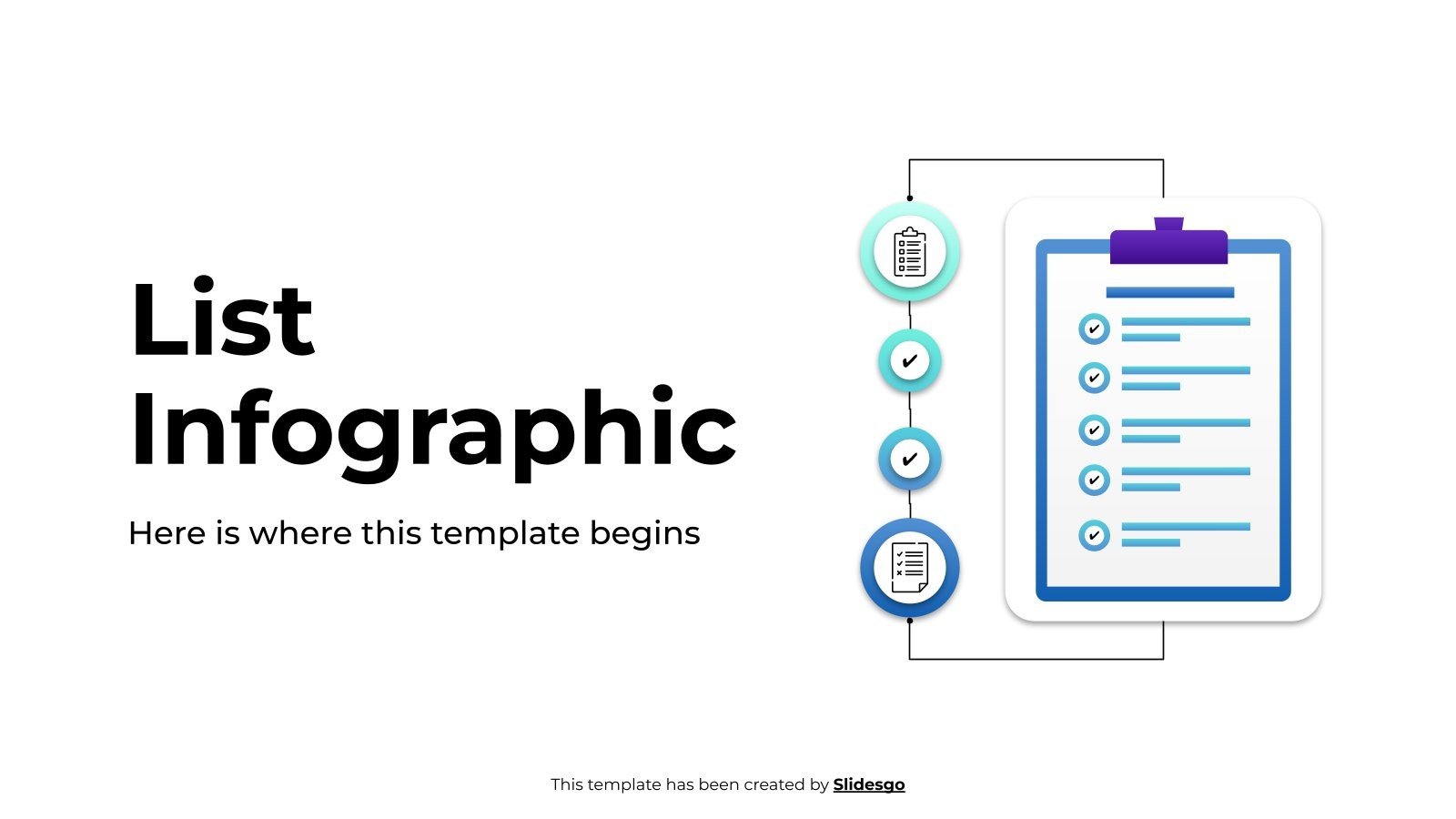 List Infographic

Here is where this template begins

This template has been created by Slidesgo